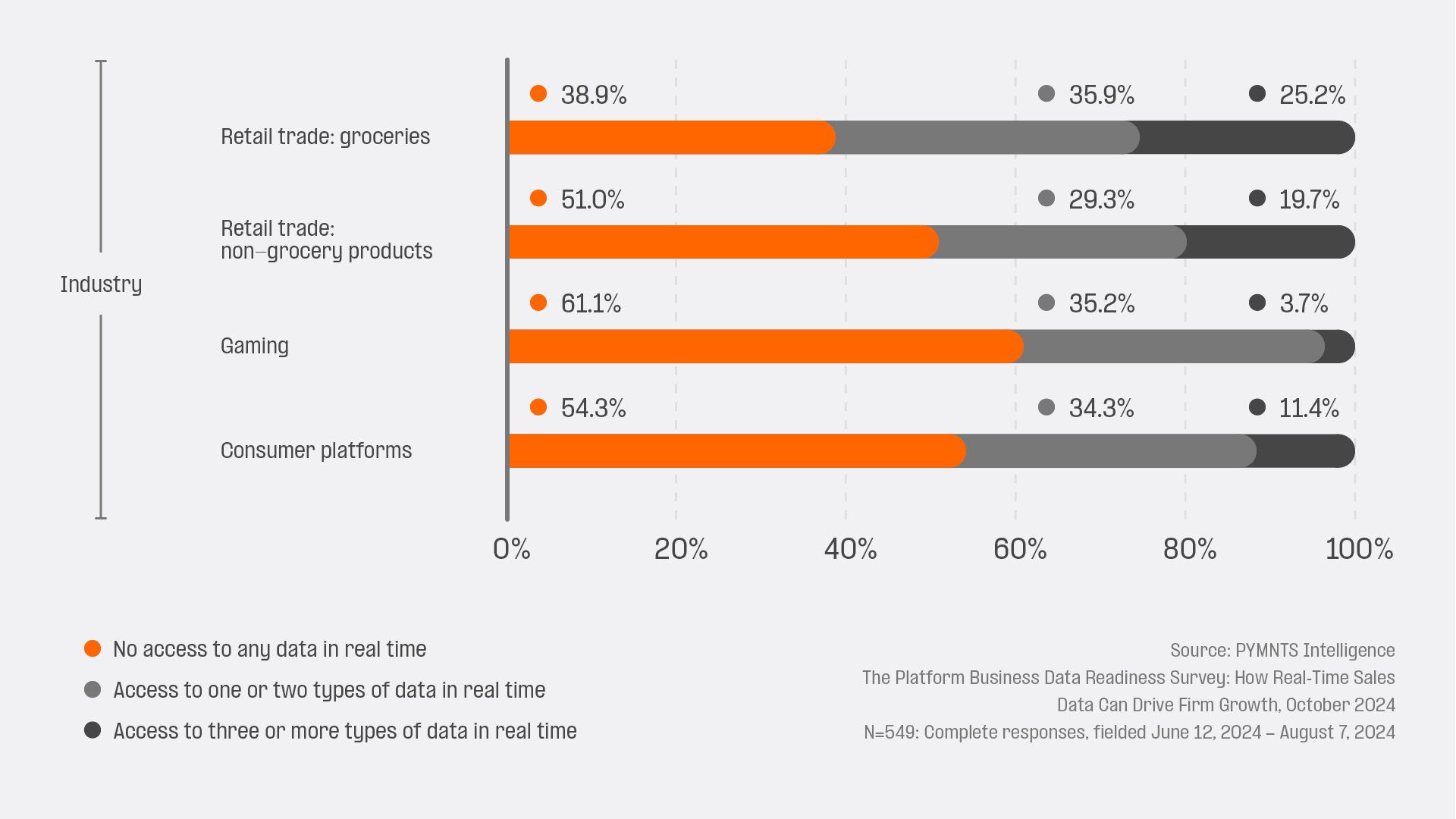 Industry

Retail trade: groceries
38.9% 35.9% 25.2%

Retail trade: non–grocery products
51.0% 29.3% 19.7%

Gaming
61.1% 35.2% 3.7%

Consumer platforms
54.3% 34.3% 11.4%

0% 20% 40% 60% 80% 100%

No access to any data in real time
Access to one or two types of data in real time
Access to three or more types of data in real time

Source: PYMNTS Intelligence
The Platform Business Data Readiness Survey: How Real-Time Sales Data Can Drive Firm Growth, October 2024
N=549: Complete responses, fielded June 12, 2024 – August 7, 2024